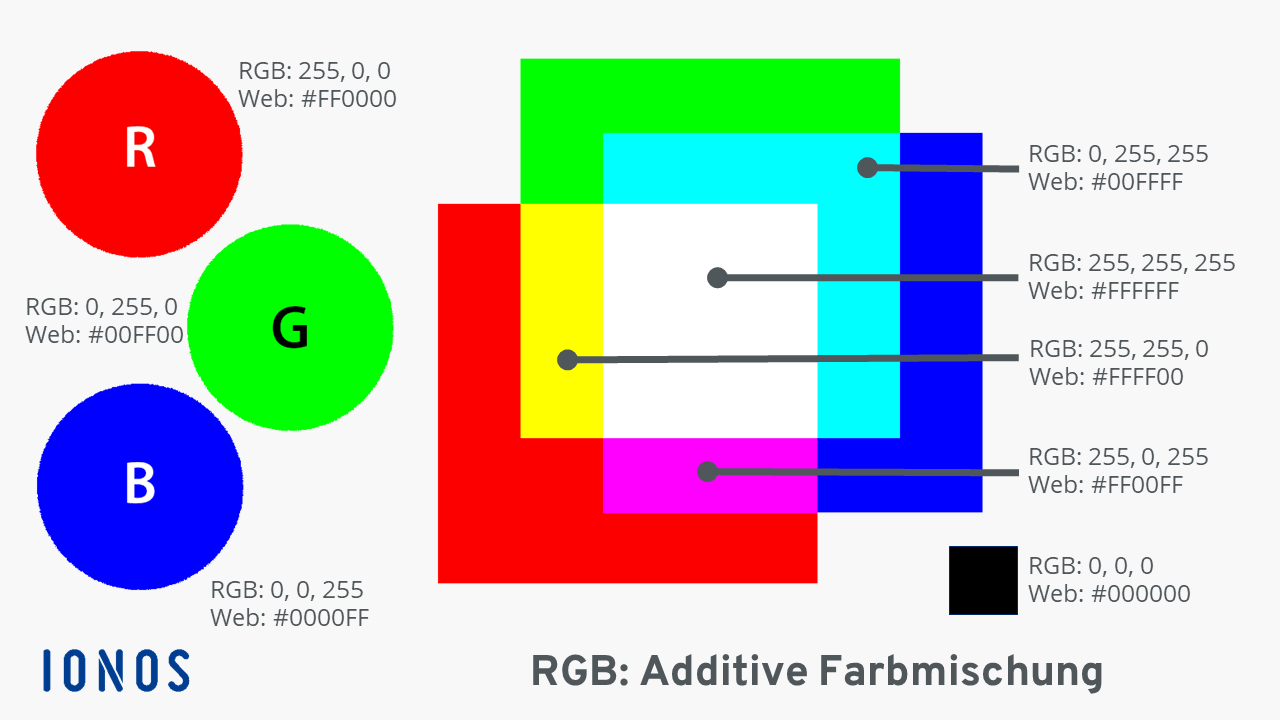 R

RGB: 255, 0, 0
Web: #FF0000

G

RGB: 0, 255, 0
Web: #00FF00

B

RGB: 0, 0, 255
Web: #0000FF

RGB: 0, 255, 255
Web: #00FFFF

RGB: 255, 255, 255
Web: #FFFFFF

RGB: 255, 255, 0
Web: #FFFF00

RGB: 255, 0, 255
Web: #FF00FF

RGB: 0, 0, 0
Web: #000000

IONOS

RGB: Additive Farbmischung